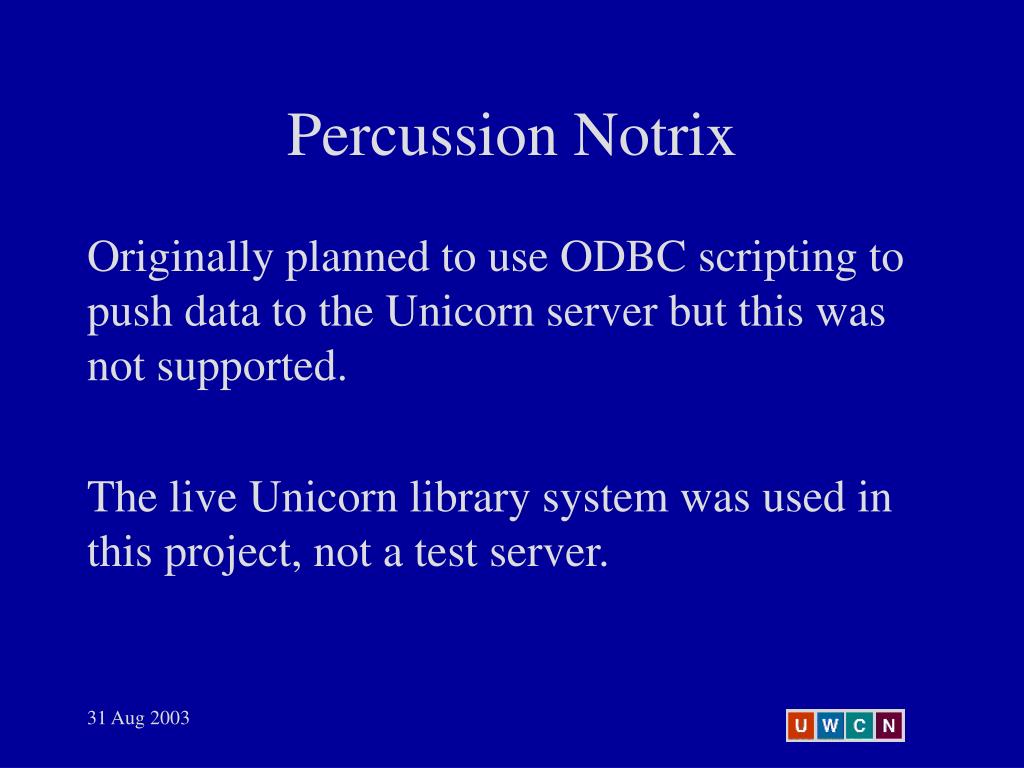 Percussion Notrix

Originally planned to use ODBC scripting to push data to the Unicorn server but this was not supported.

The live Unicorn library system was used in this project, not a test server.

31 Aug 2003

U W C N